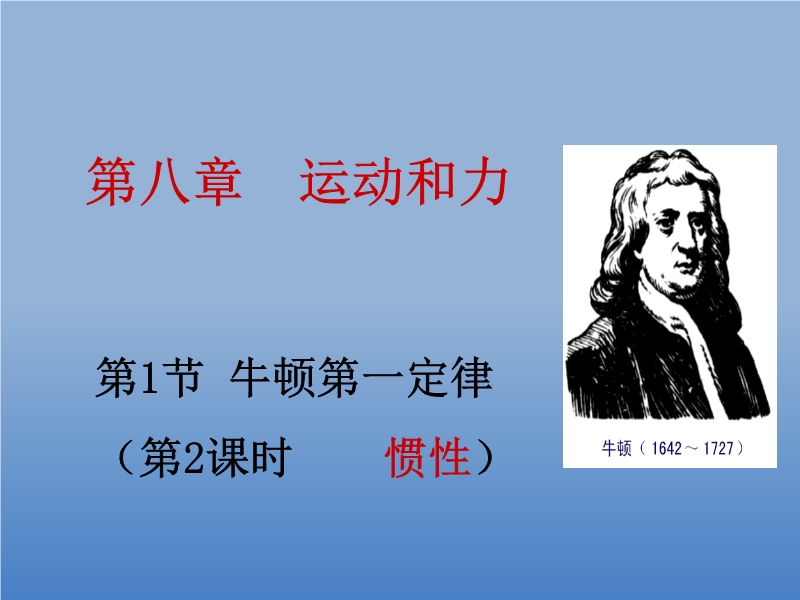 第八章　运动和力

第1节 牛顿第一定律

（第2课时　　惯性）

牛顿（1642～1727）